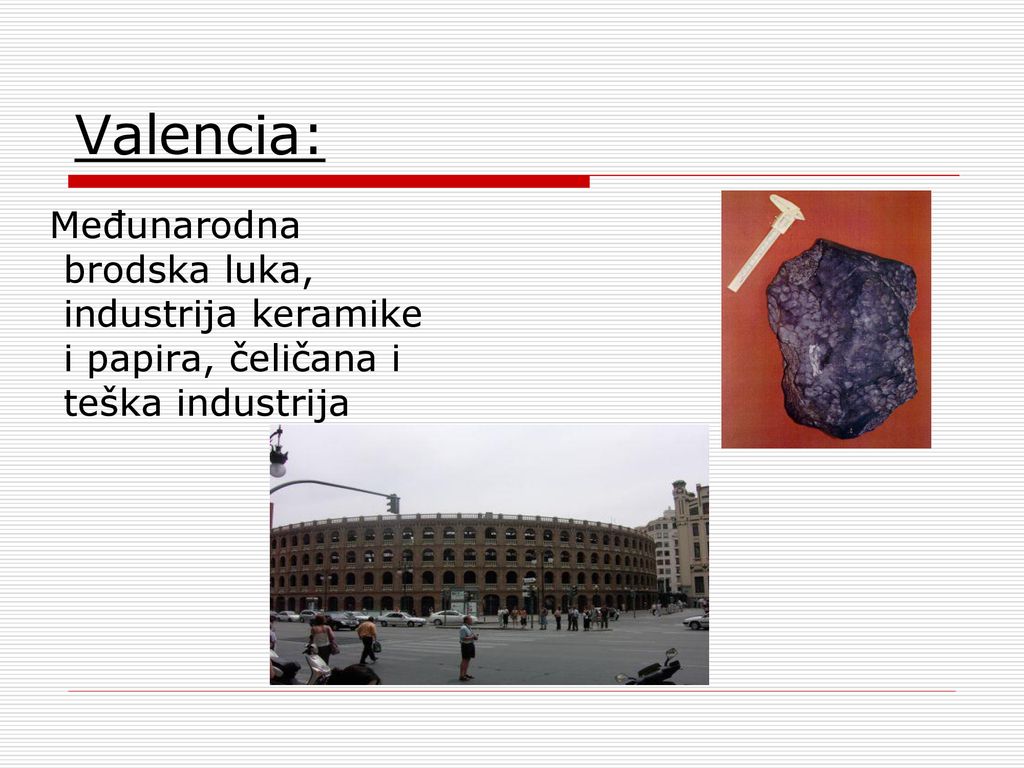 Valencia:

Međunarodna brodska luka, industrija keramike i papira, čeličana i teška industrija